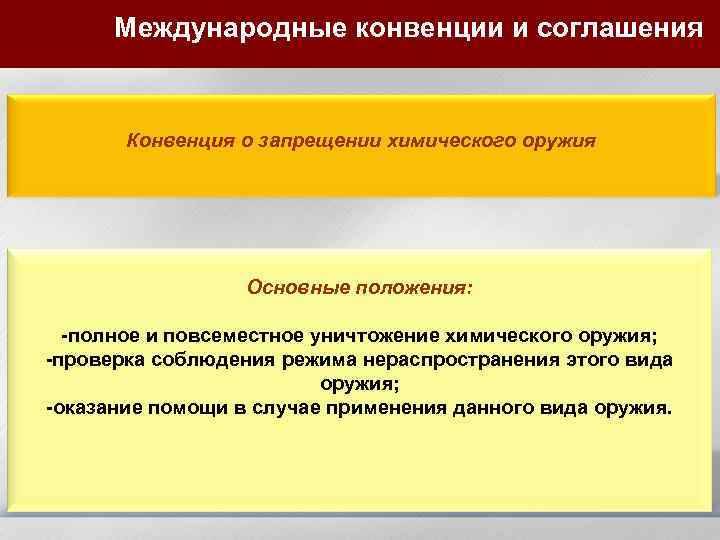 Международные конвенции и соглашения

Конвенция о запрещении химического оружия

Основные положения:

-полное и повсеместное уничтожение химического оружия;
-проверка соблюдения режима нераспространения этого вида оружия;
-оказание помощи в случае применения данного вида оружия.